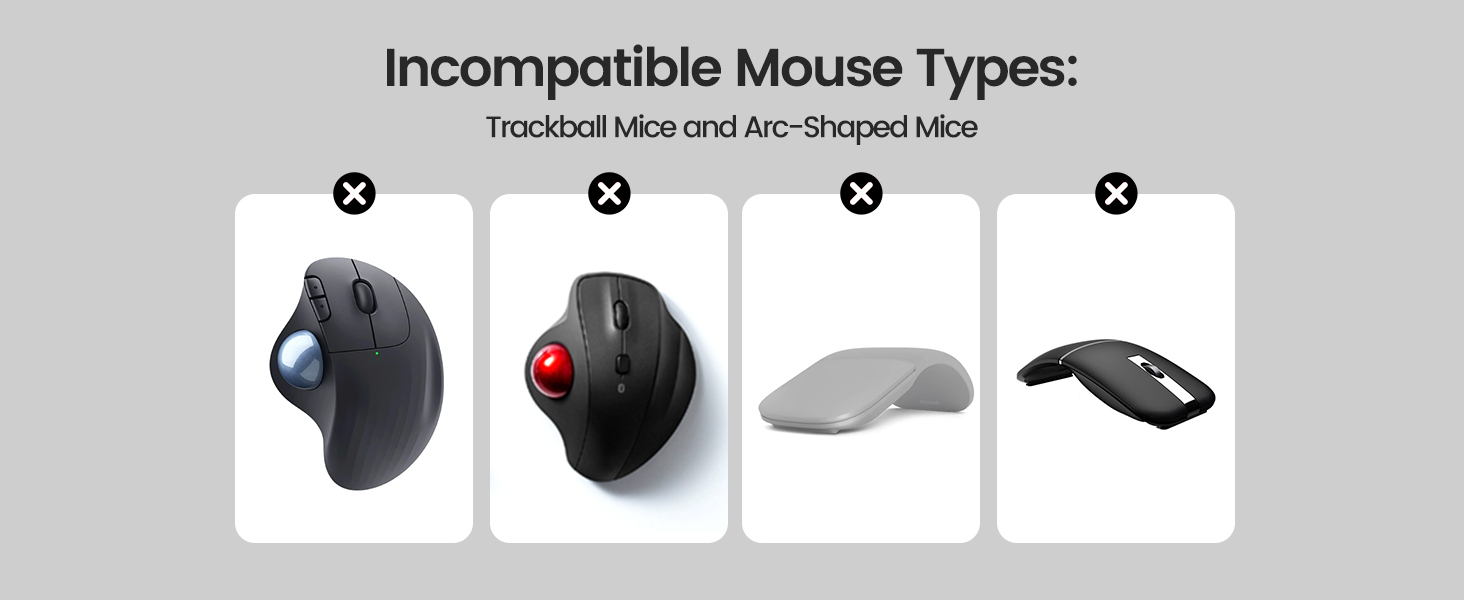 Incompatible Mouse Types:

Trackball Mice and Arc-Shaped Mice